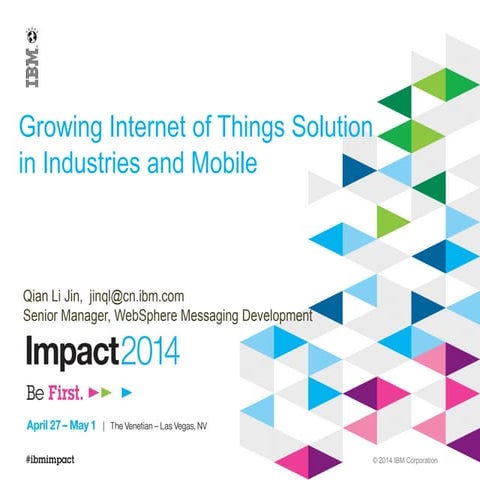 IBM.

Growing Internet of Things Solution in Industries and Mobile

Qian Li Jin, jinql@cn.ibm.com
Senior Manager, WebSphere Messaging Development

Impact2014

Be First.

April 27 – May 1 | The Venetian – Las Vegas, NV

#ibmimpact

© 2014 IBM Corporation